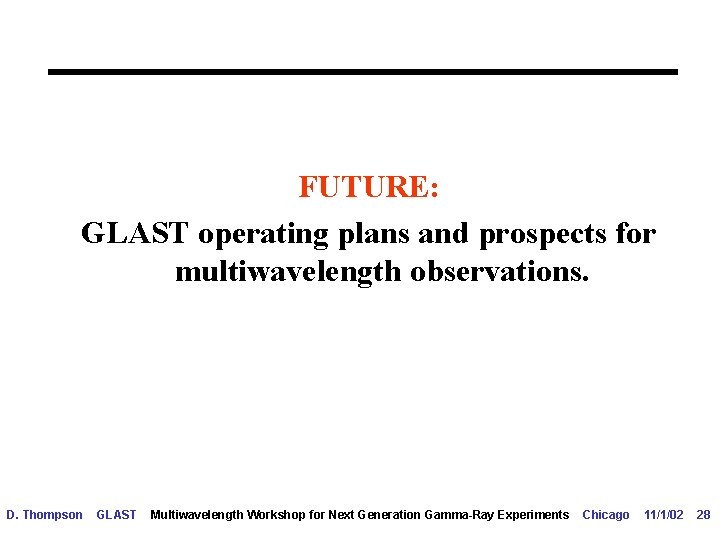 FUTURE:

GLAST operating plans and prospects for multiwavelength observations.

D. Thompson GLAST Multiwavelength Workshop for Next Generation Gamma-Ray Experiments Chicago 11/1/02 28